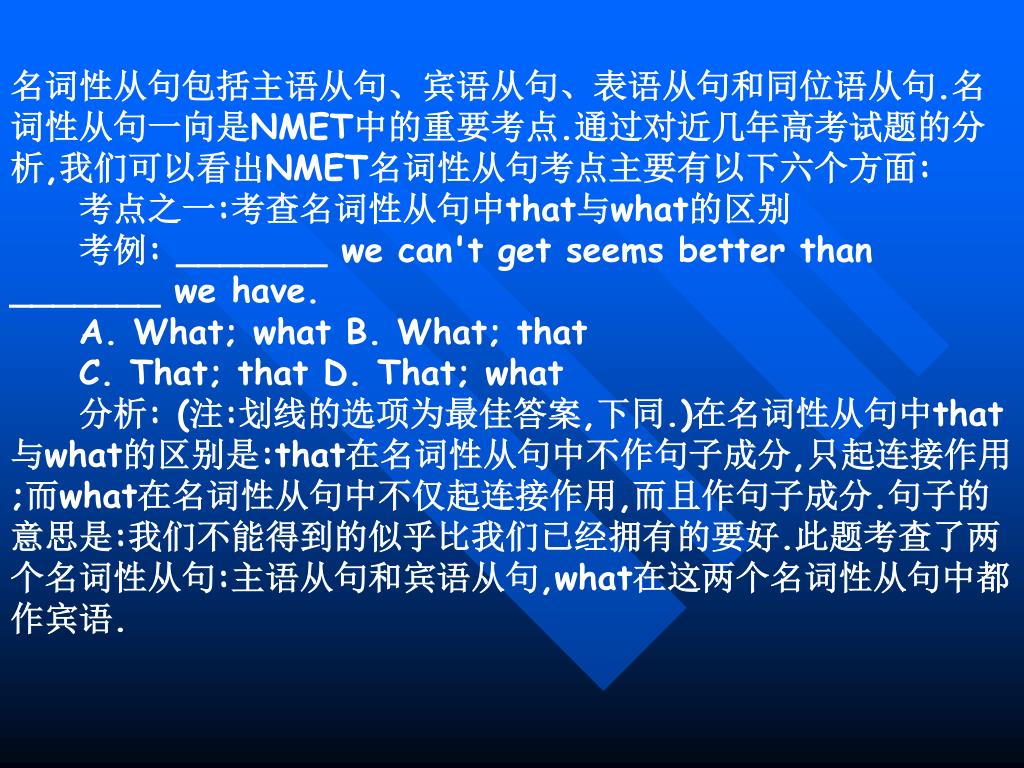 名词性从句包括主语从句、宾语从句、表语从句和同位语从句.名词性从句一向是NMET中的重要考点.通过对近几年高考试题的分析,我们可以看出NMET名词性从句考点主要有以下六个方面:

考点之一:考查名词性从句中that与what的区别

考例: ________ we can't get seems better than ________ we have.

A. What; what B. What; that

C. That; that D. That; what

分析: (注:划线的选项为最佳答案,下同.)在名词性从句中that与what的区别是:that在名词性从句中不作句子成分,只起连接作用;而what在名词性从句中不仅起连接作用,而且作句子成分.句子的意思是:我们不能得到的似乎比我们已经拥有的要好.此题考查了两个名词性从句:主语从句和宾语从句,what在这两个名词性从句中都作宾语.